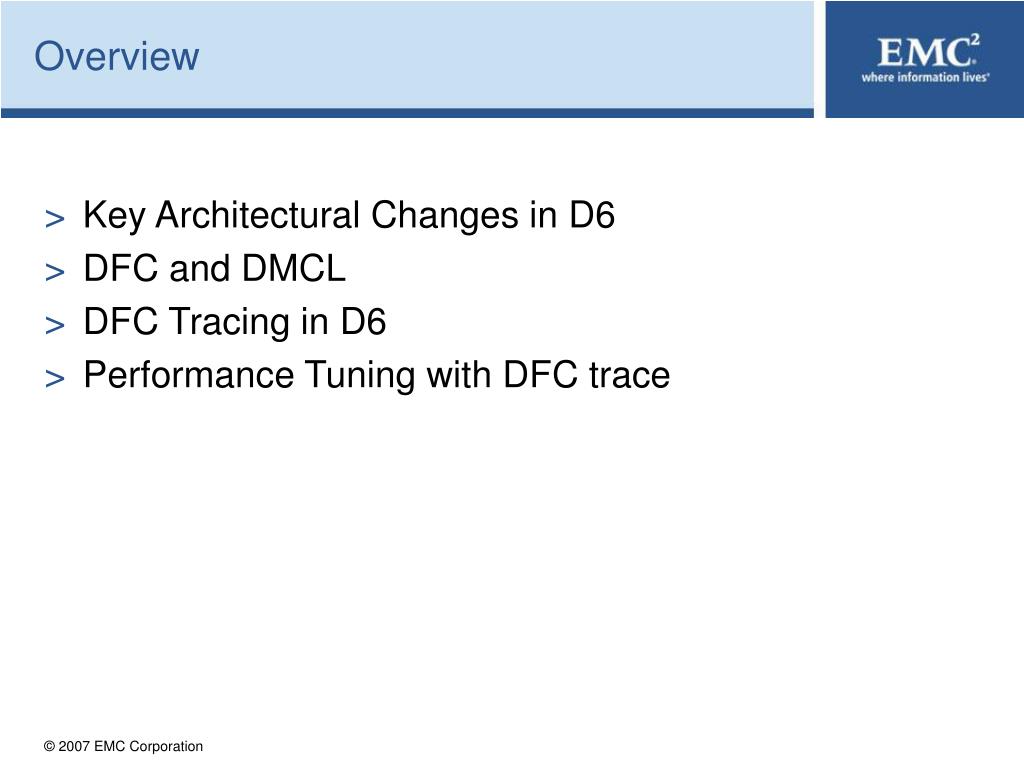 Overview

EMC$^2$
where information lives®

> Key Architectural Changes in D6
> DFC and DMCL
> DFC Tracing in D6
> Performance Tuning with DFC trace

© 2007 EMC Corporation